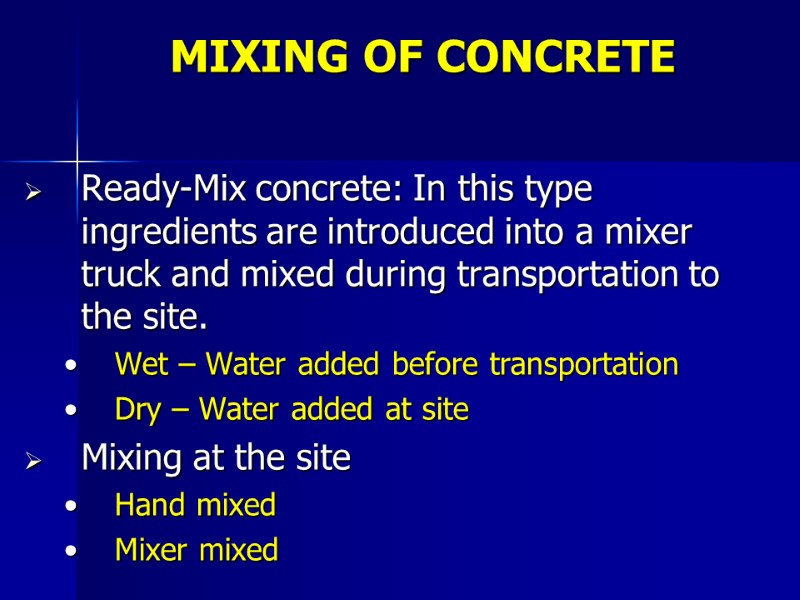 MIXING OF CONCRETE

➢ Ready-Mix concrete: In this type ingredients are introduced into a mixer truck and mixed during transportation to the site.

• Wet – Water added before transportation
• Dry – Water added at site

➢ Mixing at the site

• Hand mixed
• Mixer mixed